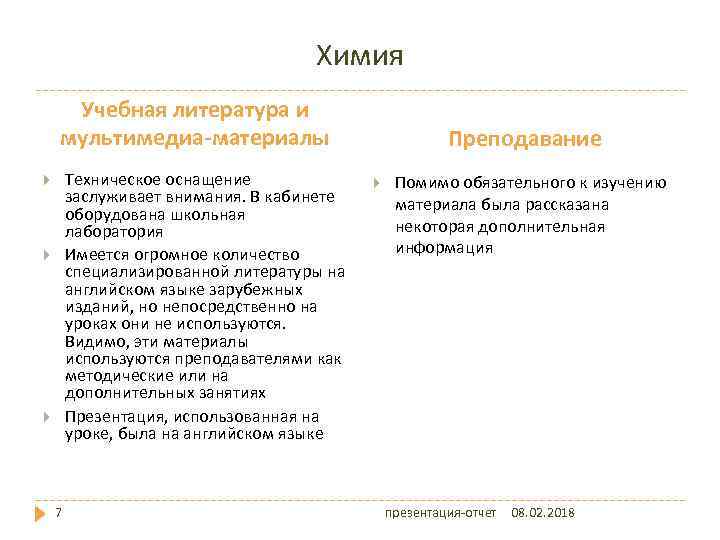 Химия

Учебная литература и мультимедиа-материалы

Техническое оснащение заслуживает внимания. В кабинете оборудована школьная лаборатория

Имеется огромное количество специализированной литературы на английском языке зарубежных изданий, но непосредственно на уроках они не используются. Видимо, эти материалы используются преподавателями как методические или на дополнительных занятиях

Презентация, использованная на уроке, была на английском языке

Преподавание

Помимо обязательного к изучению материала была рассказана некоторая дополнительная информация

7

презентация-отчет 08.02.2018